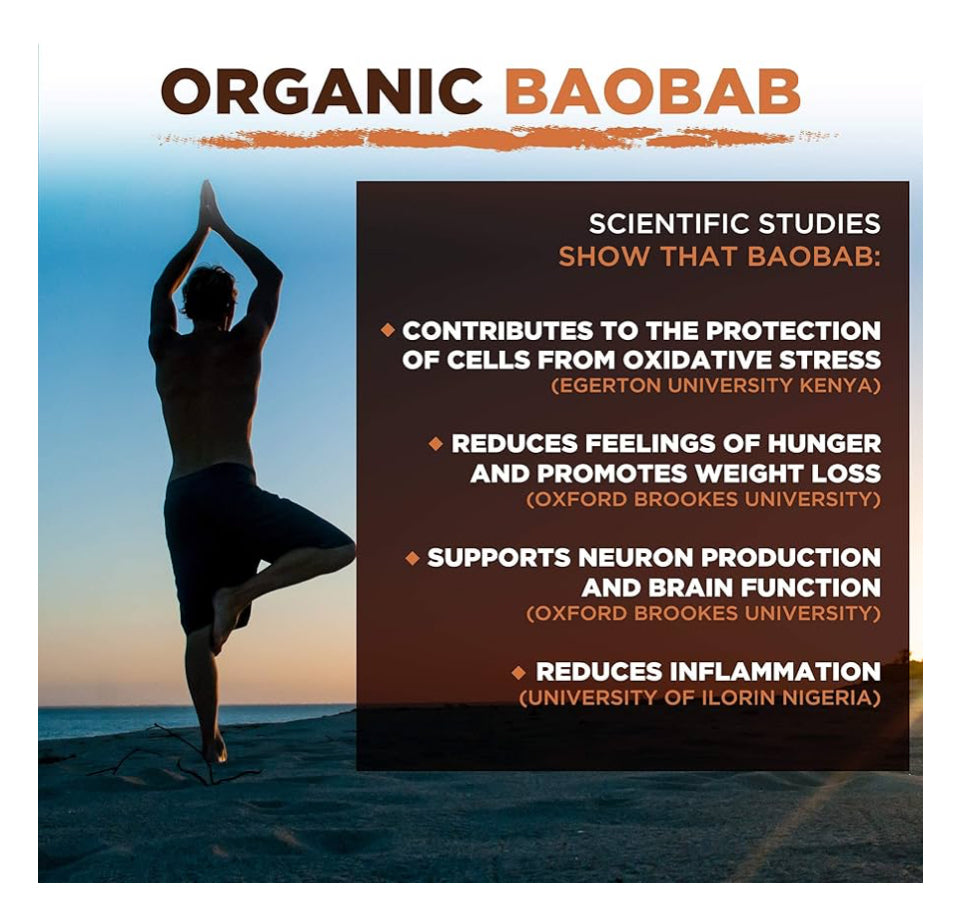 ORGANIC BAOBAB

SCIENTIFIC STUDIES
SHOW THAT BAOBAB:

◆ CONTRIBUTES TO THE PROTECTION OF CELLS FROM OXIDATIVE STRESS
(EGERTON UNIVERSITY KENYA)

◆ REDUCES FEELINGS OF HUNGER AND PROMOTES WEIGHT LOSS
(OXFORD BROOKES UNIVERSITY)

◆ SUPPORTS NEURON PRODUCTION AND BRAIN FUNCTION
(OXFORD BROOKES UNIVERSITY)

◆ REDUCES INFLAMMATION
(UNIVERSITY OF ILORIN NIGERIA)